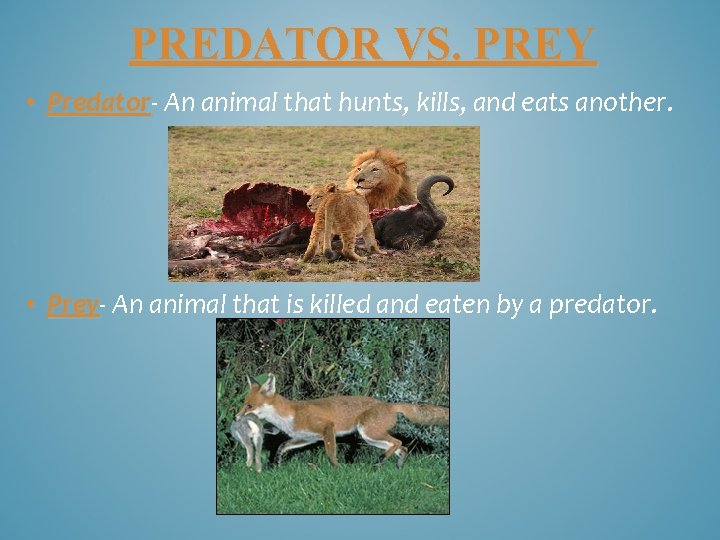 PREDATOR VS. PREY

• Predator- An animal that hunts, kills, and eats another.

• Prey- An animal that is killed and eaten by a predator.